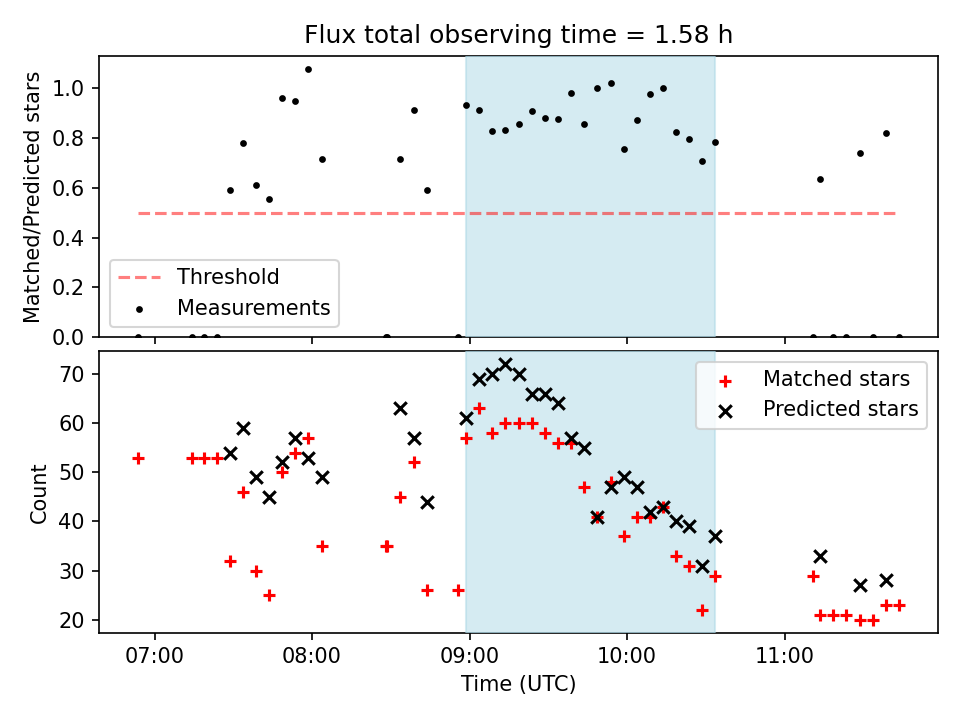 Flux total observing time = 1.58 h

Matched/Predicted stars

1.0
0.8
0.6
0.4
0.2
0.0

Threshold
Measurements

Count

70
60
50
40
30
20

Matched stars
Predicted stars

07:00
08:00
09:00
10:00
11:00

Time (UTC)